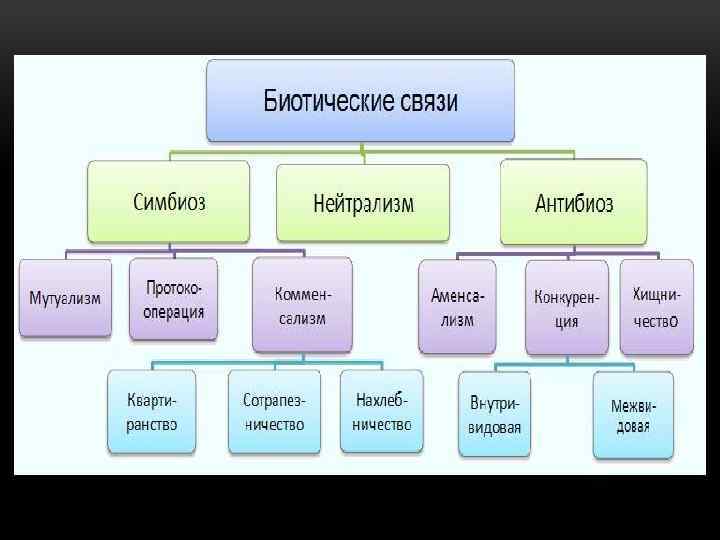 Биотические связи

Симбиоз

Нейтрализм

Антибиоз

Мутуализм

Протокооперация

Комменсализм

Аменсализм

Конкуренция

Хищничество

Квартиранство

Сотрапезничество

Нахлебничество

Внутривидовая

Межвидовая